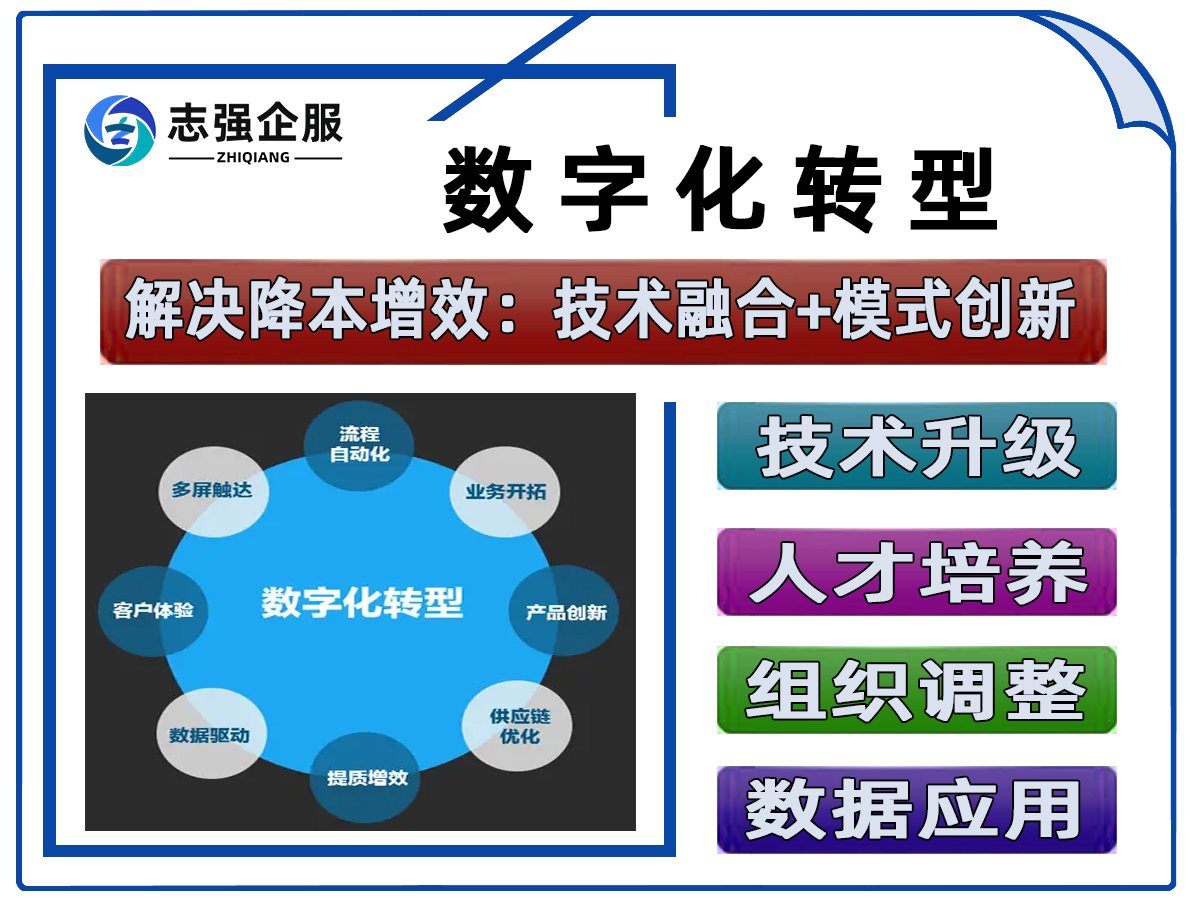 志强企服
ZHIQIANG

数字化转型

解决降本增效：技术融合+模式创新

流程自动化
业务开拓
产品创新
供应链优化
提质增效
数据驱动
客户体验
多屏触达
数字化转型

技术升级
人才培养
组织调整
数据应用